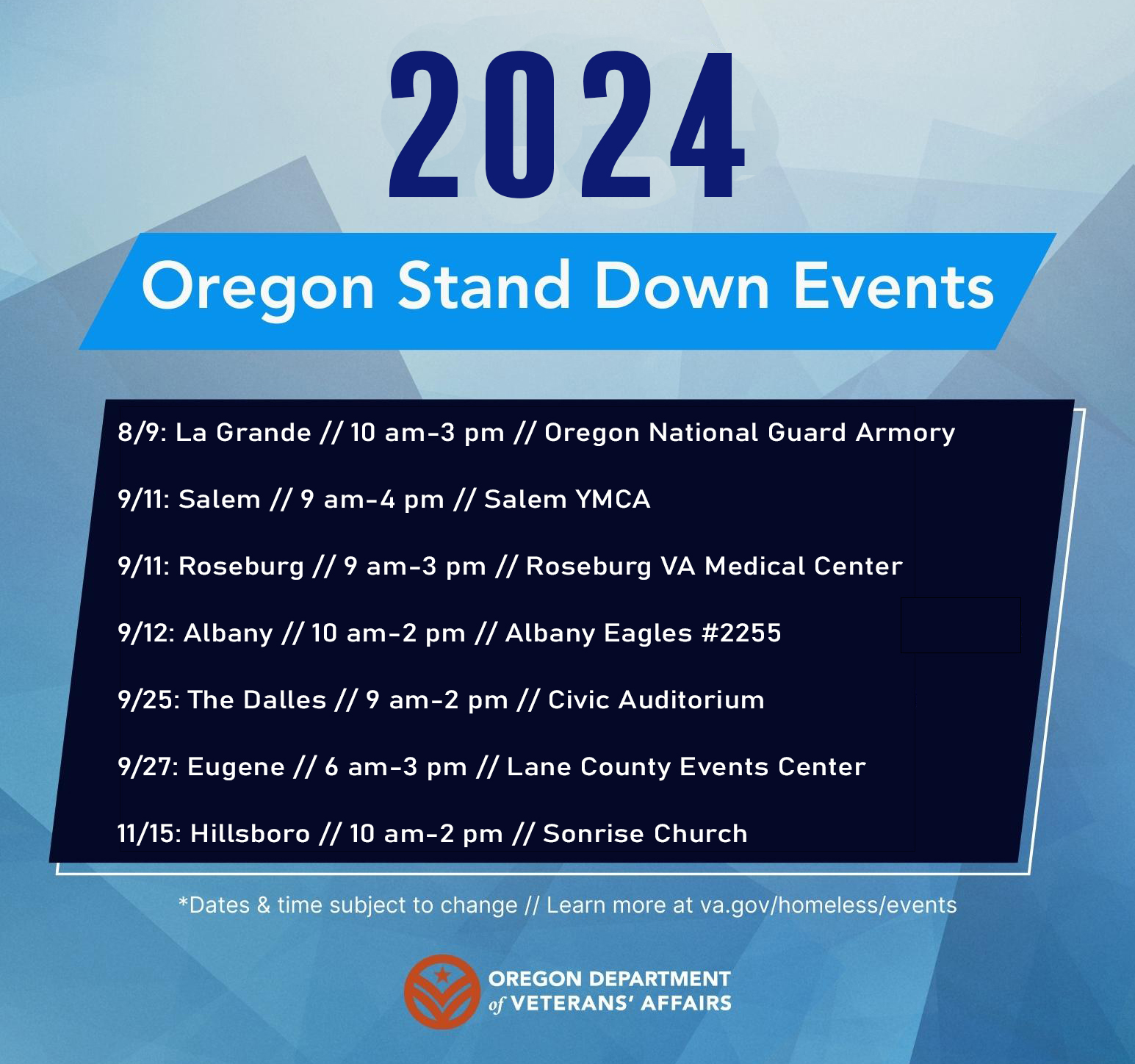 2024

Oregon Stand Down Events

8/9: La Grande // 10 am-3 pm // Oregon National Guard Armory

9/11: Salem // 9 am-4 pm // Salem YMCA

9/11: Roseburg // 9 am-3 pm // Roseburg VA Medical Center

9/12: Albany // 10 am-2 pm // Albany Eagles #2255

9/25: The Dalles // 9 am-2 pm // Civic Auditorium

9/27: Eugene // 6 am-3 pm // Lane County Events Center

11/15: Hillsboro // 10 am-2 pm // Sonrise Church

*Dates & time subject to change // Learn more at va.gov/homeless/events

OREGON DEPARTMENT of VETERANS' AFFAIRS